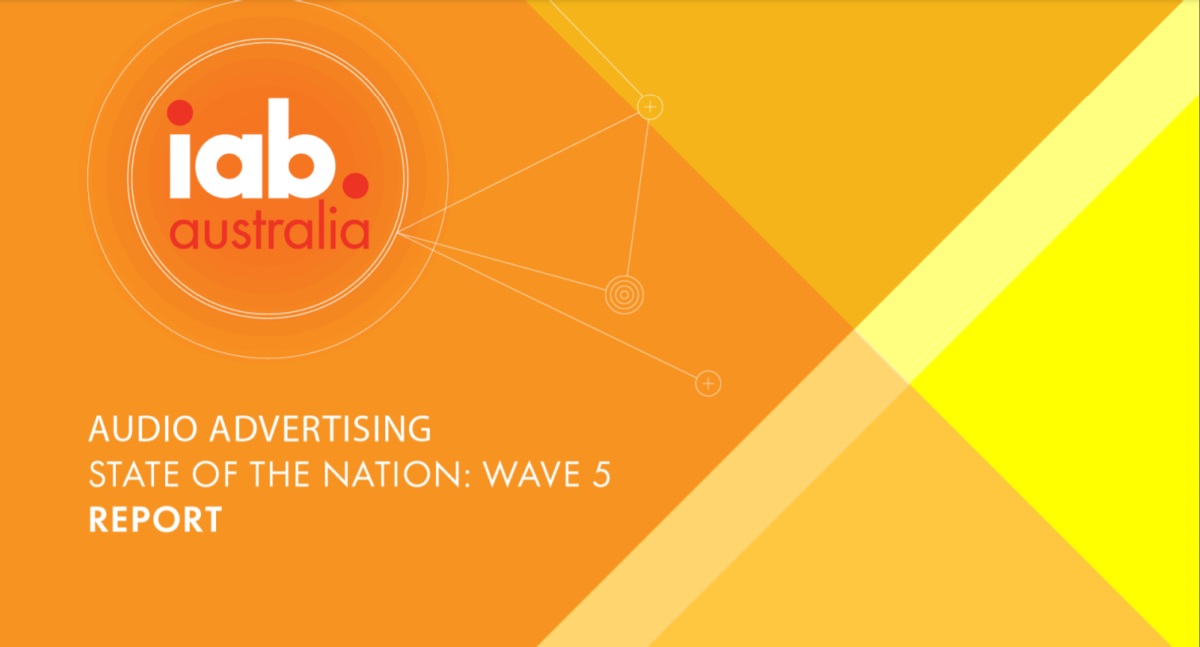 iab.
australia

AUDIO ADVERTISING
STATE OF THE NATION: WAVE 5
REPORT